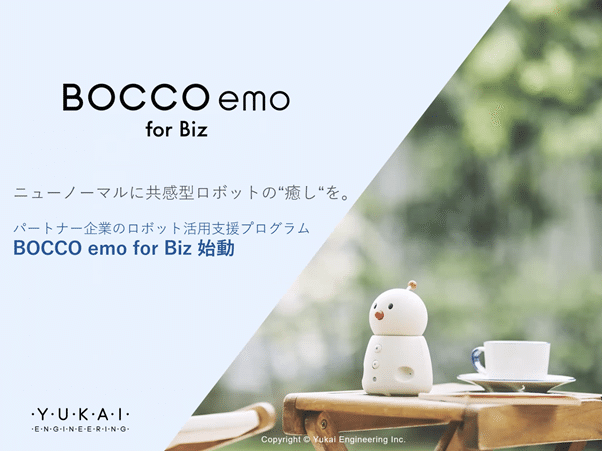 BOCCO emo
for Biz

ニューノーマルに共感型ロボットの“癒し“を。

パートナー企業のロボット活用支援プログラム
BOCCO emo for Biz 始動

·Y·U·K·A·I·
·E·N·G·I·N·E·E·R·I·N·G·

Copyright © Yukai Engineering Inc.